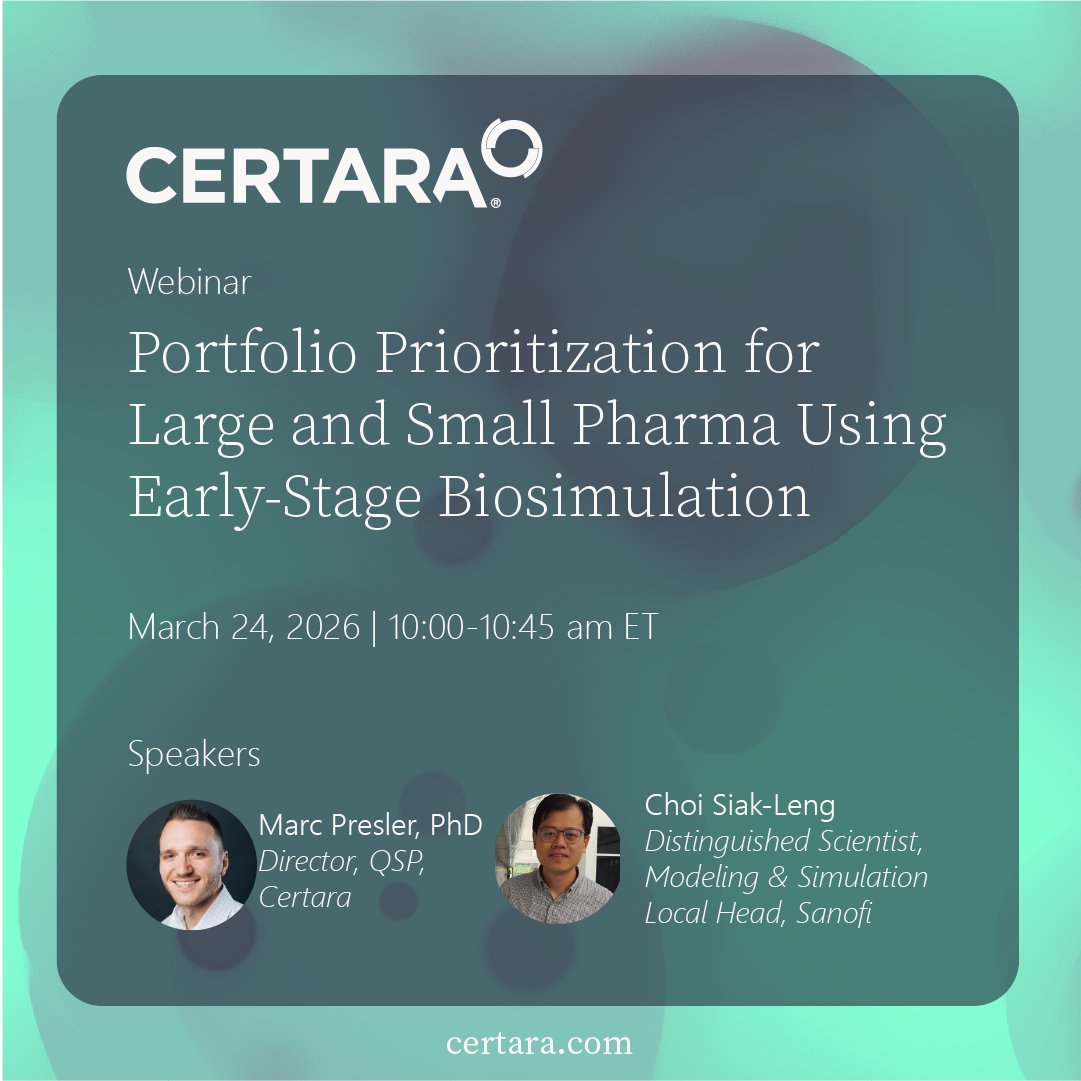 CERTARA®

Webinar

Portfolio Prioritization for Large and Small Pharma Using Early-Stage Biosimulation

March 24, 2026 | 10:00-10:45 am ET

Speakers

Marc Presler, PhD
Director, QSP, Certara

Choi Siak-Leng
Distinguished Scientist, Modeling & Simulation Local Head, Sanofi

certara.com